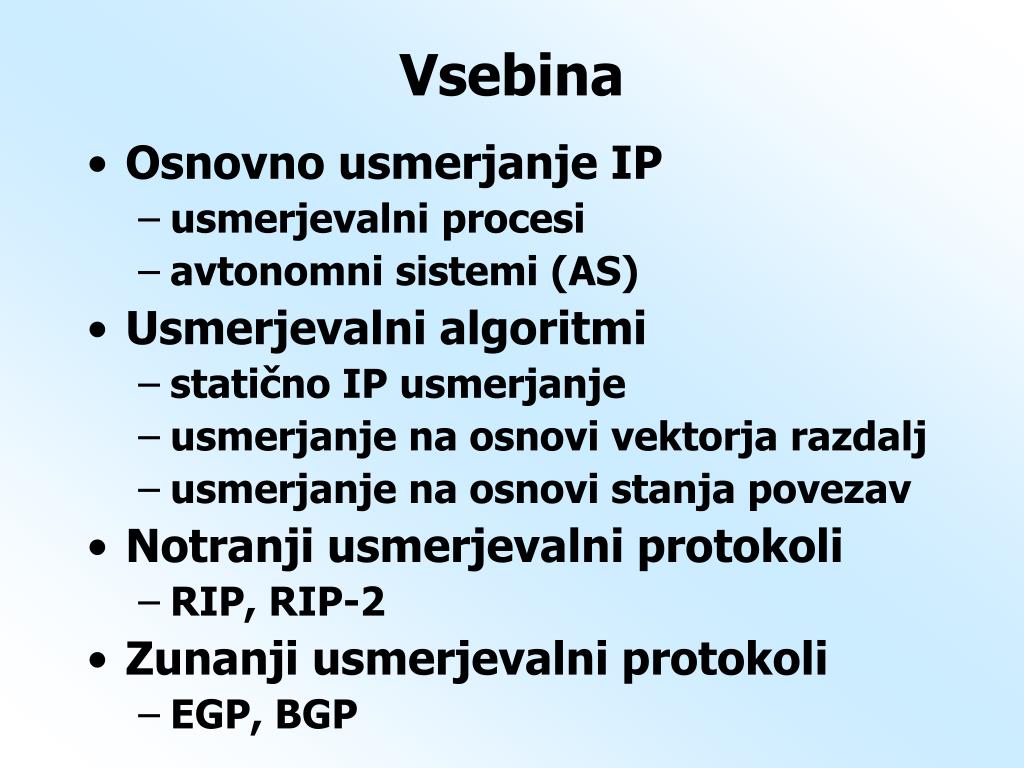 Vsebina

• Osnovno usmerjanje IP
– usmerjevalni procesi
– avtonomni sistemi (AS)
• Usmerjevalni algoritmi
– statično IP usmerjanje
– usmerjanje na osnovi vektorja razdalj
– usmerjanje na osnovi stanja povezav
• Notranji usmerjevalni protokoli
– RIP, RIP-2
• Zunanji usmerjevalni protokoli
– EGP, BGP